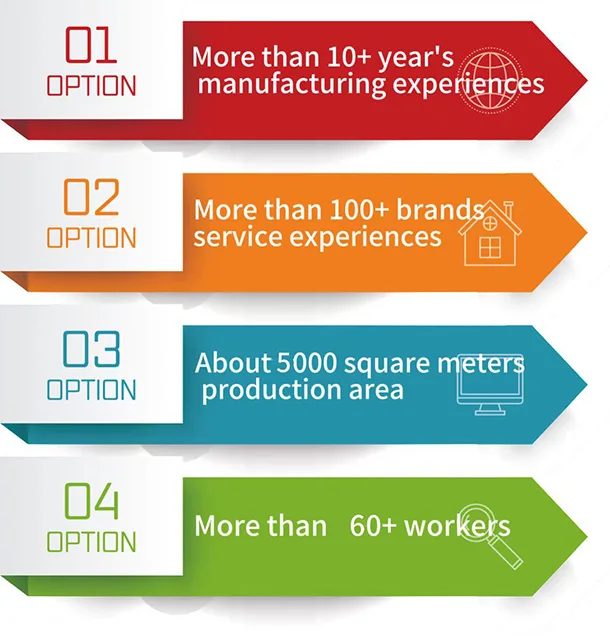 01
OPTION

More than 10+ year's manufacturing experiences

02
OPTION

More than 100+ brands service experiences

03
OPTION

About 5000 square meters production area

04
OPTION

More than 60+ workers